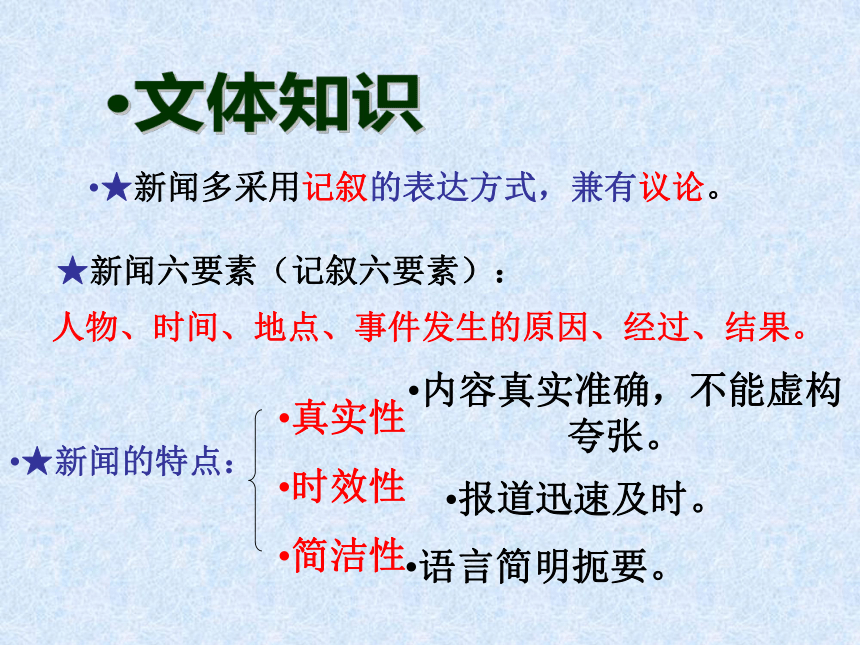 •文体知识

•★新闻多采用记叙的表达方式，兼有议论。

★新闻六要素（记叙六要素）：

人物、时间、地点、事件发生的原因、经过、结果。

•★新闻的特点：

•真实性 •内容真实准确，不能虚构夸张。

•时效性 •报道迅速及时。

•简洁性 •语言简明扼要。